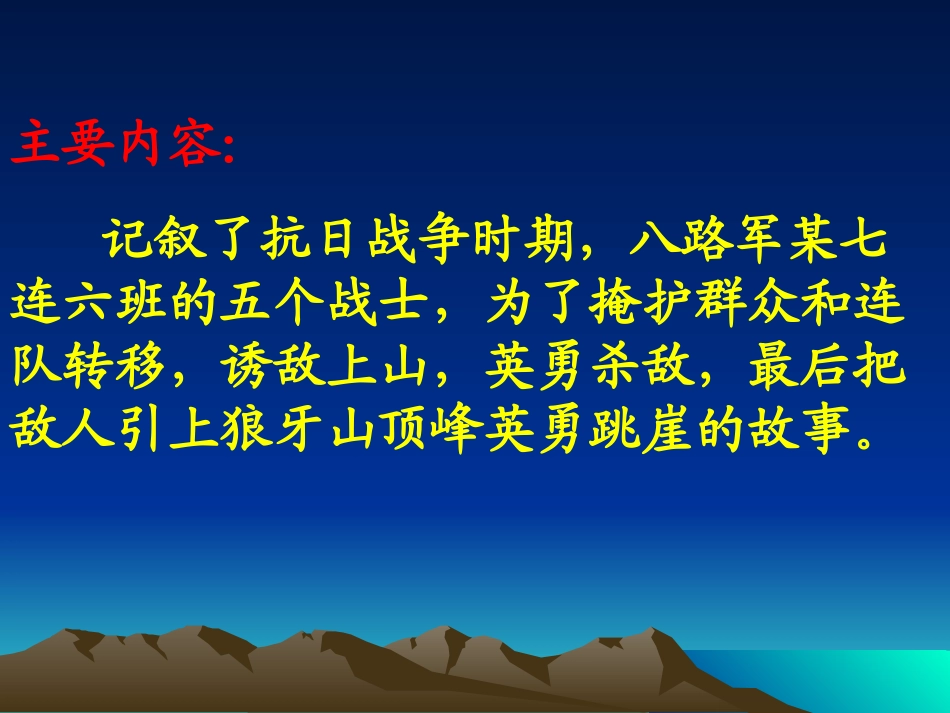 主要内容:

记叙了抗日战争时期，八路军某七连六班的五个战士，为了掩护群众和连队转移，诱敌上山，英勇杀敌，最后把敌人引上狼牙山顶峰英勇跳崖的故事。